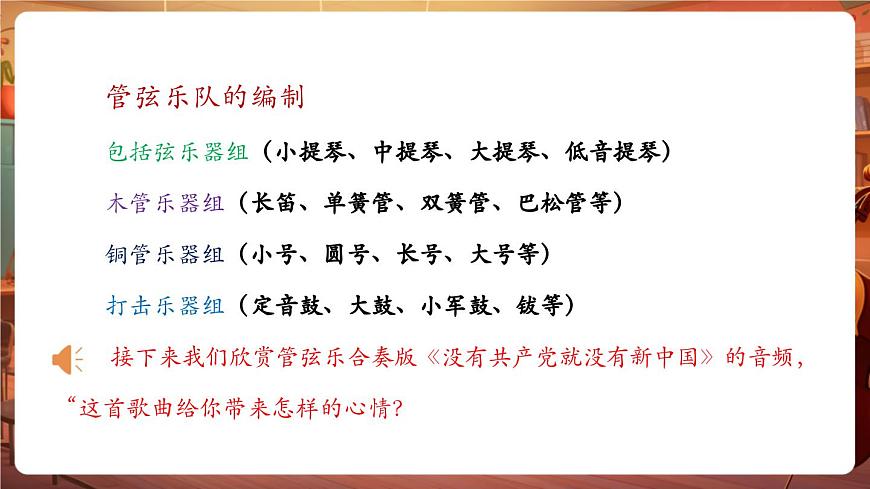 管弦乐队的编制

包括弦乐器组（小提琴、中提琴、大提琴、低音提琴）

木管乐器组（长笛、单簧管、双簧管、巴松管等）

铜管乐器组（小号、圆号、长号、大号等）

打击乐器组（定音鼓、大鼓、小军鼓、钹等）

接下来我们欣赏管弦乐合奏版《没有共产党就没有新中国》的音频，“这首歌曲给你带来怎样的心情?